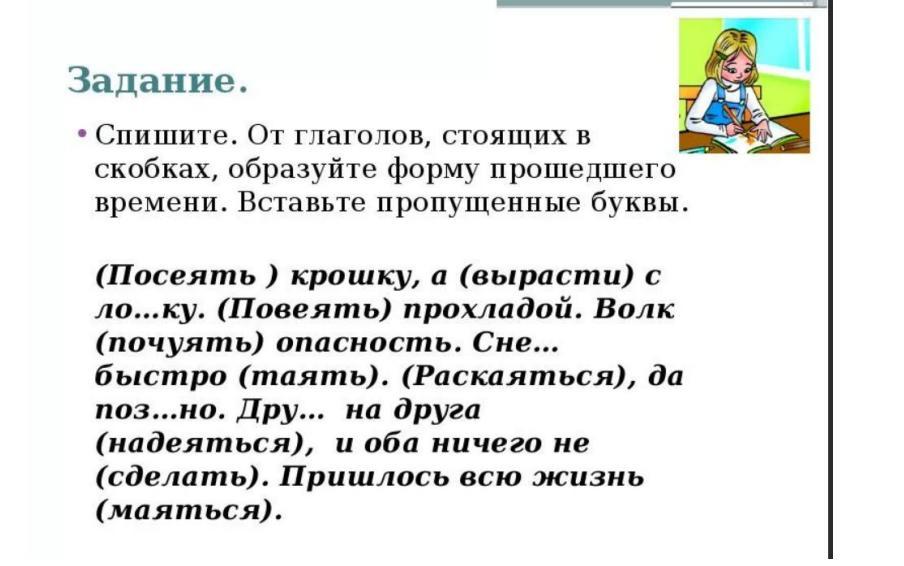 Задание.

• Спишите. От глаголов, стоящих в скобках, образуйте форму прошедшего времени. Вставьте пропущенные буквы.

(Посеять ) крошку, а (вырасти) с ло…ку. (Повеять) прохладой. Волк (почуять) опасность. Сне… быстро (таять). (Раскаяться), да поз…но. Дру… на друга (надеяться), и оба ничего не (сделать). Пришлось всю жизнь (маяться).